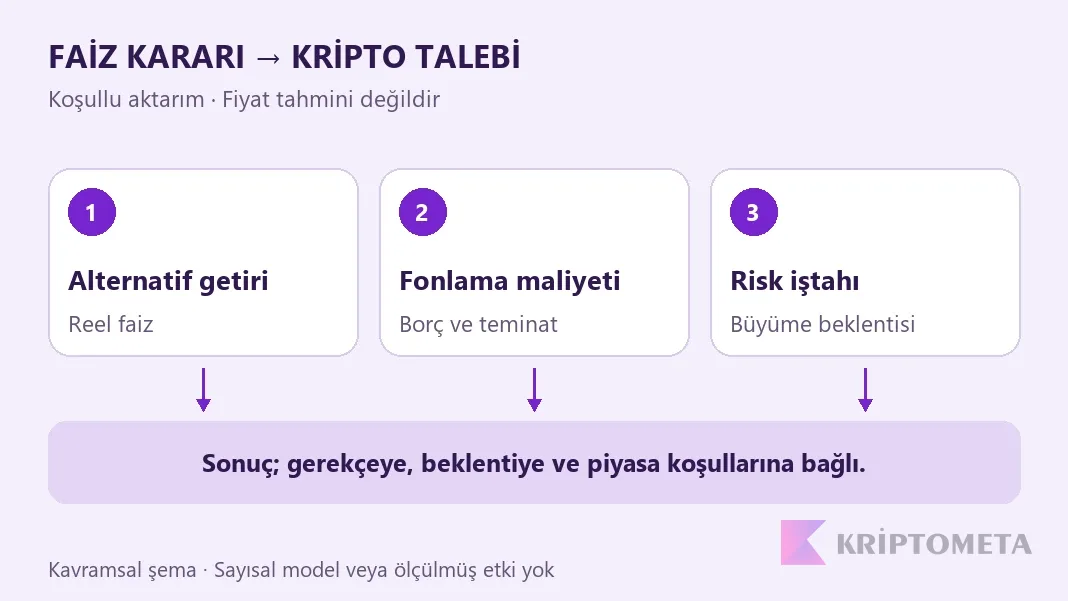 FAİZ KARARI → KRİPTO TALEBİ
Koşullu aktarım · Fiyat tahmini değildir

1
Alternatif getiri
Reel faiz

2
Fonlama maliyeti
Borç ve teminat

3
Risk iştahı
Büyüme beklentisi

Sonuç; gerekçeye, beklentiye ve piyasa koşullarına bağlı.

KRİPTOMETA

Kavramsal şema · Sayısal model veya ölçülmüş etki yok